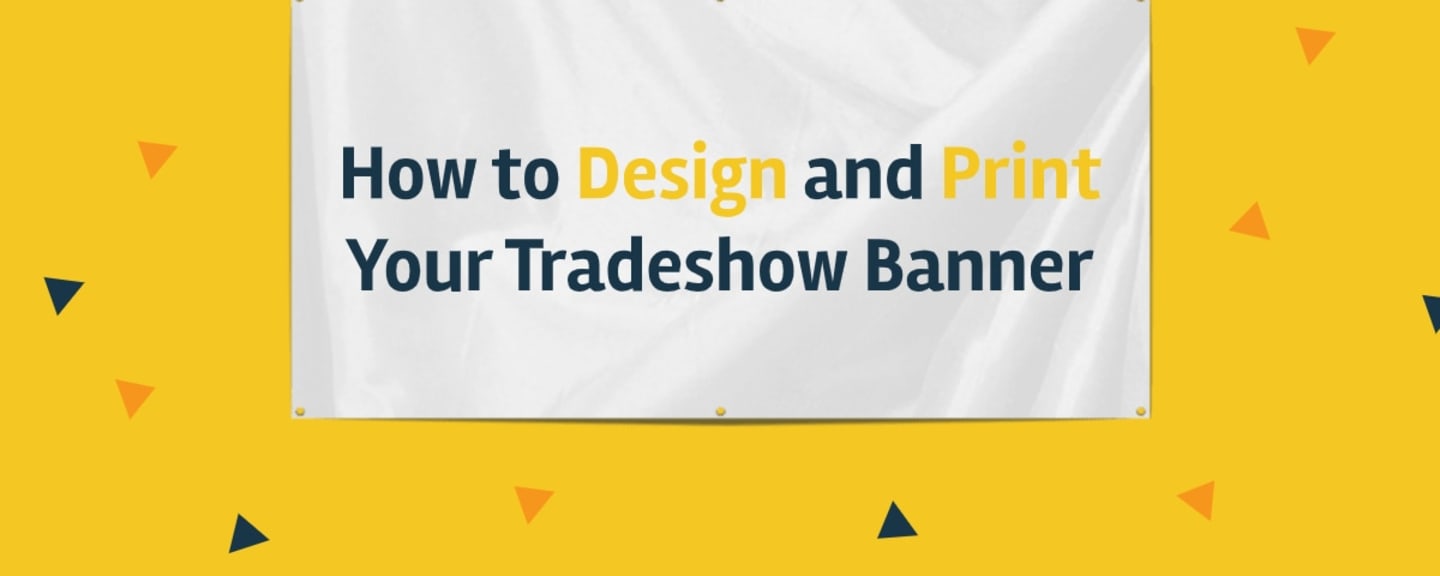 How to Design and Print Your Tradeshow Banner